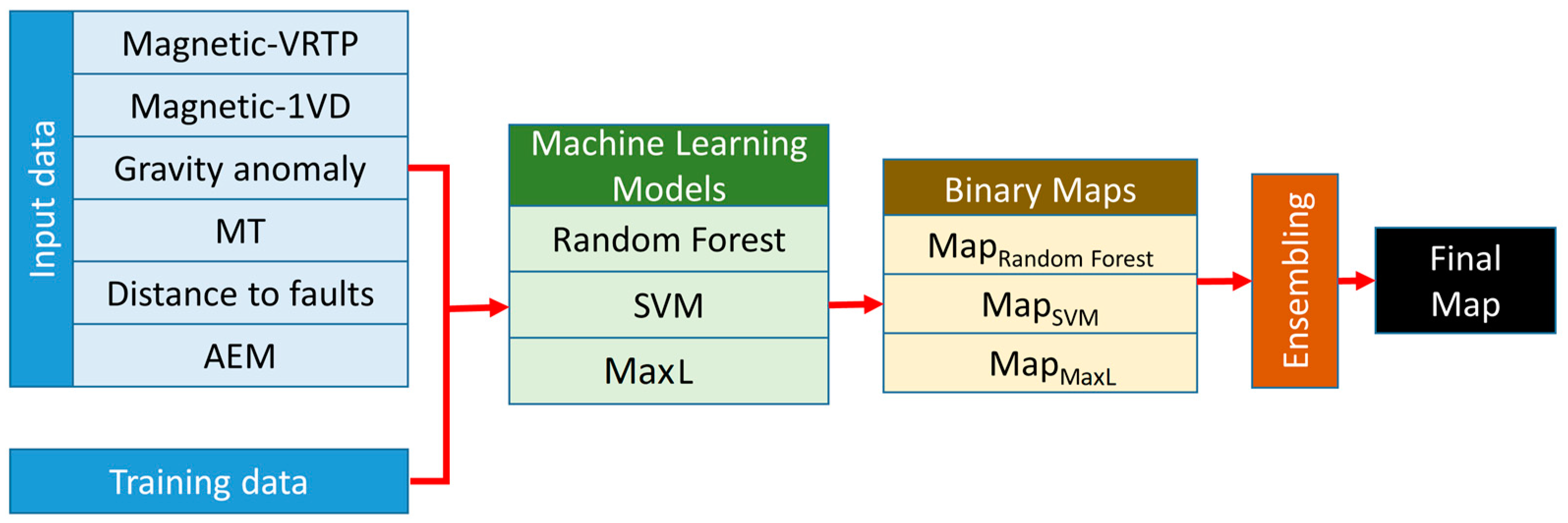 Input data

Magnetic-VRTP

Magnetic-1VD

Gravity anomaly

MT

Distance to faults

AEM

Training data

Machine Learning Models

Random Forest

SVM

MaxL

Binary Maps

$Map_{Random\ Forest}$

$Map_{SVM}$

$Map_{MaxL}$

Ensembling

Final Map